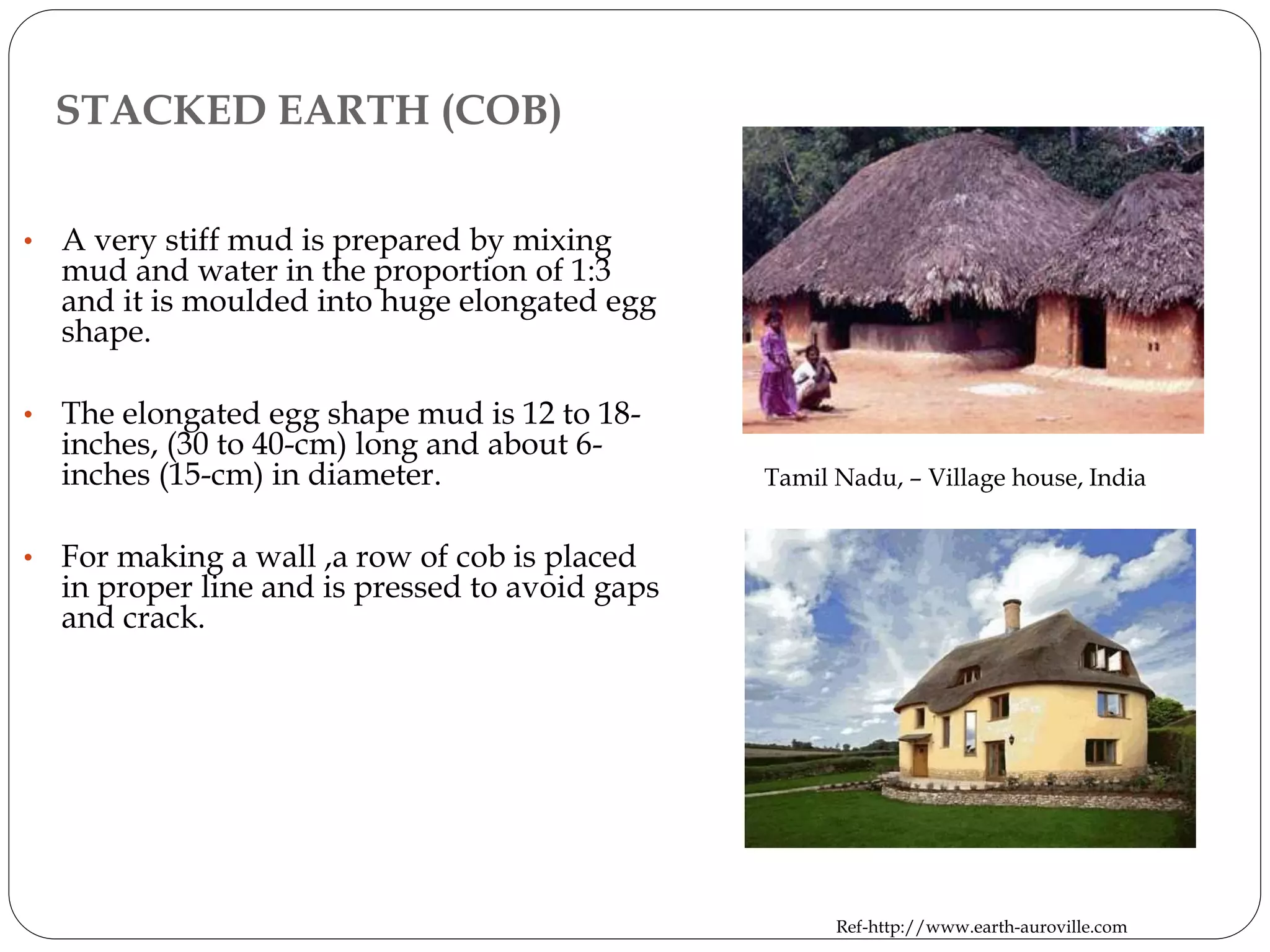 STACKED EARTH (COB)

• A very stiff mud is prepared by mixing mud and water in the proportion of 1:3 and it is moulded into huge elongated egg shape.

• The elongated egg shape mud is 12 to 18-inches, (30 to 40-cm) long and about 6-inches (15-cm) in diameter.

• For making a wall ,a row of cob is placed in proper line and is pressed to avoid gaps and crack.

Tamil Nadu, – Village house, India

Ref-http://www.earth-auroville.com